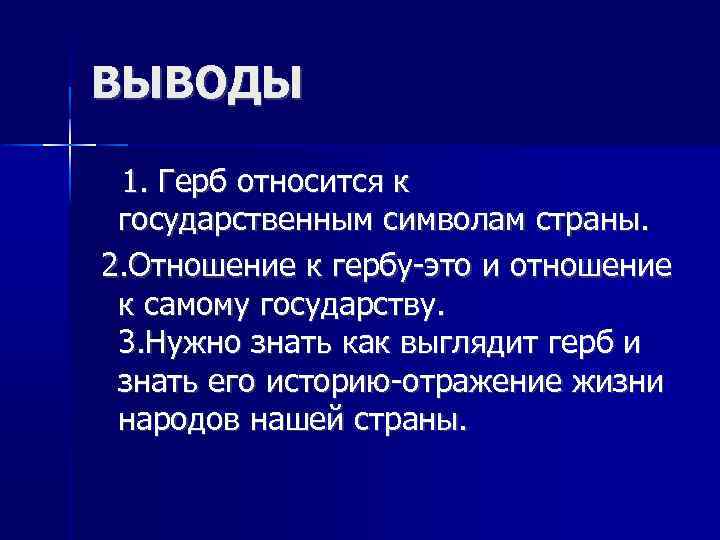 ВЫВОДЫ

1. Герб относится к государственным символам страны.

2.Отношение к гербу-это и отношение к самому государству.
3.Нужно знать как выглядит герб и знать его историю-отражение жизни народов нашей страны.